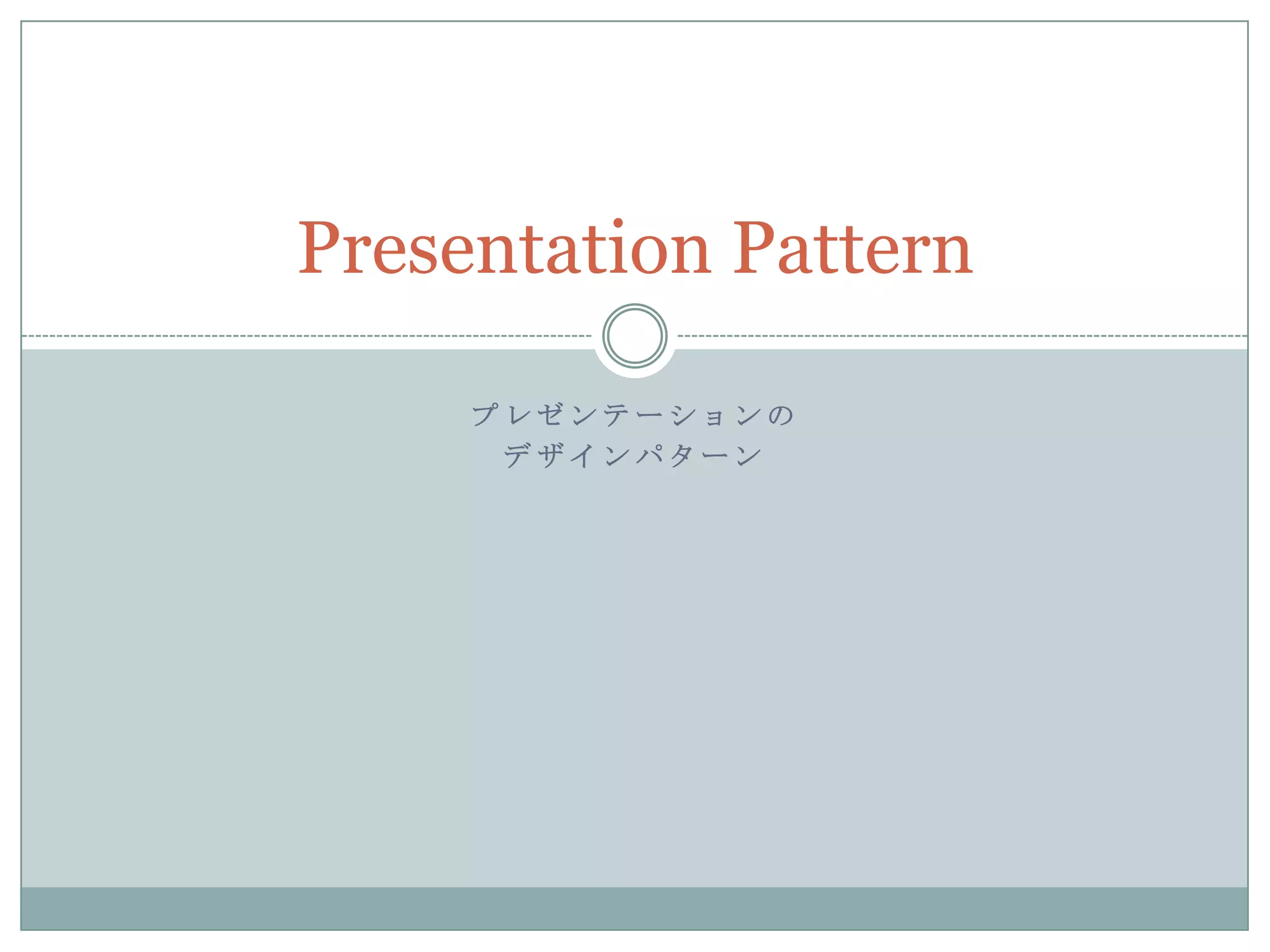 Presentation Pattern

プレゼンテーションの
デザインパターン